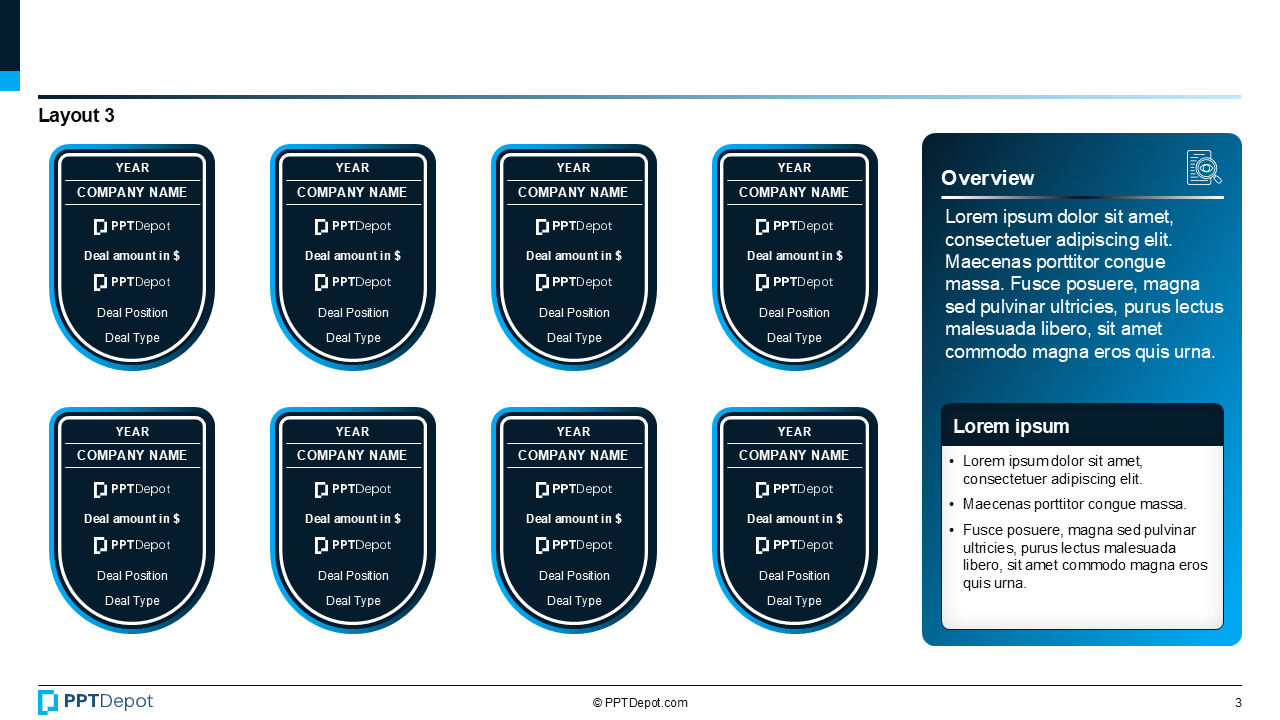 Layout 3

YEAR
COMPANY NAME
PPTDepot
Deal amount in $
PPTDepot
Deal Position
Deal Type

YEAR
COMPANY NAME
PPTDepot
Deal amount in $
PPTDepot
Deal Position
Deal Type

YEAR
COMPANY NAME
PPTDepot
Deal amount in $
PPTDepot
Deal Position
Deal Type

YEAR
COMPANY NAME
PPTDepot
Deal amount in $
PPTDepot
Deal Position
Deal Type

YEAR
COMPANY NAME
PPTDepot
Deal amount in $
PPTDepot
Deal Position
Deal Type

YEAR
COMPANY NAME
PPTDepot
Deal amount in $
PPTDepot
Deal Position
Deal Type

YEAR
COMPANY NAME
PPTDepot
Deal amount in $
PPTDepot
Deal Position
Deal Type

YEAR
COMPANY NAME
PPTDepot
Deal amount in $
PPTDepot
Deal Position
Deal Type

Overview

Lorem ipsum dolor sit amet, consectetuer adipiscing elit. Maecenas porttitor congue massa. Fusce posuere, magna sed pulvinar ultricies, purus lectus malesuada libero, sit amet commodo magna eros quis urna.

Lorem ipsum

• Lorem ipsum dolor sit amet, consectetuer adipiscing elit.
• Maecenas porttitor congue massa.
• Fusce posuere, magna sed pulvinar ultricies, purus lectus malesuada libero, sit amet commodo magna eros quis urna.

PPTDepot
© PPTDepot.com
3